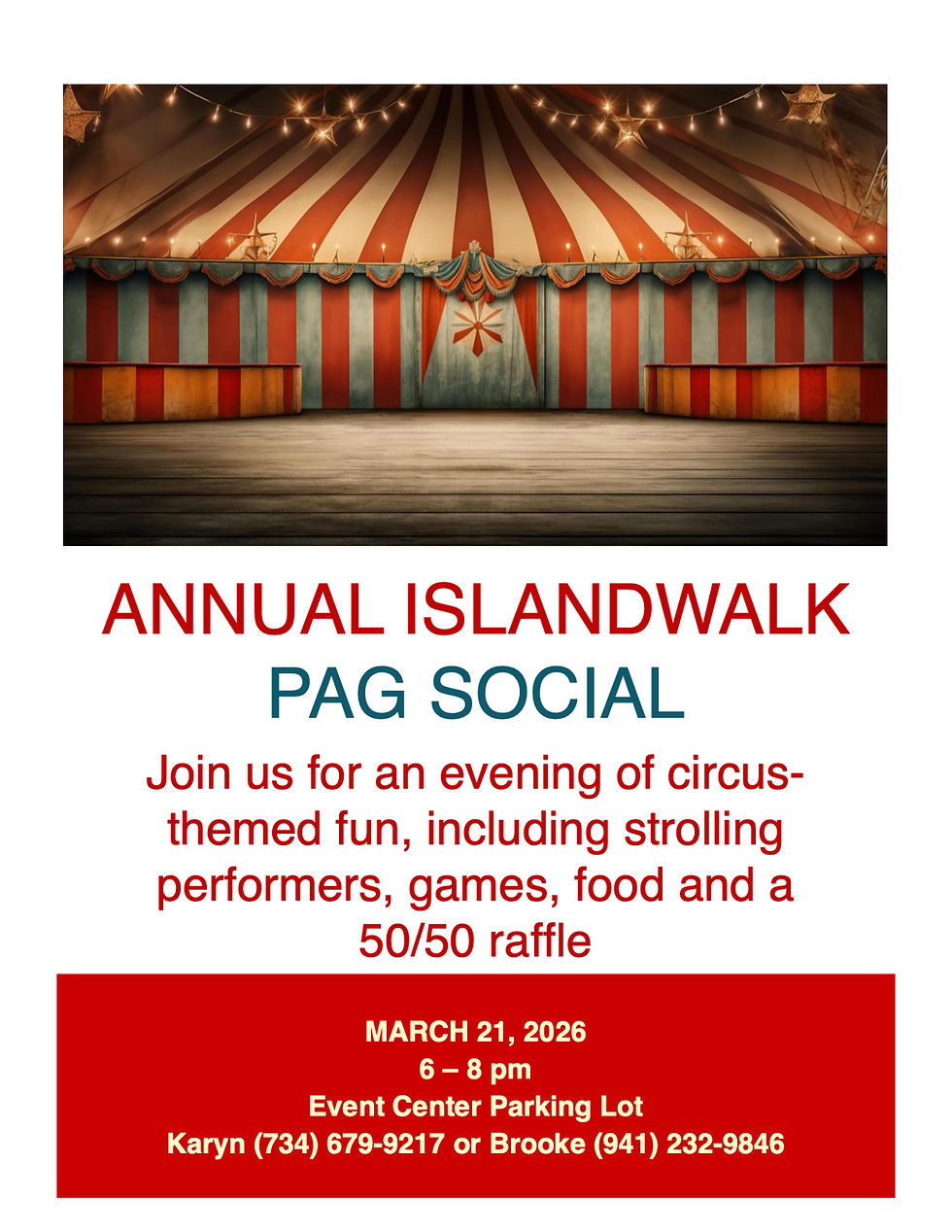 ANNUAL ISLANDWALK
PAG SOCIAL

Join us for an evening of circus-themed fun, including strolling performers, games, food and a 50/50 raffle

MARCH 21, 2026
6 – 8 pm
Event Center Parking Lot
Karyn (734) 679-9217 or Brooke (941) 232-9846